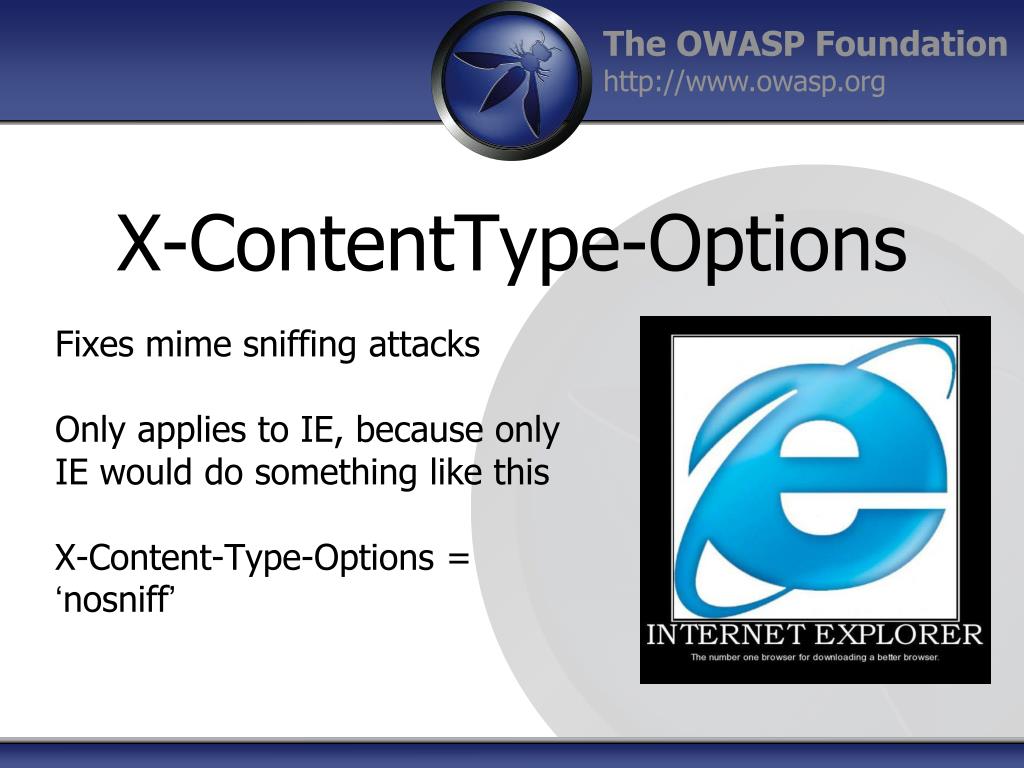 The OWASP Foundation
http://www.owasp.org

X-ContentType-Options

Fixes mime sniffing attacks

Only applies to IE, because only IE would do something like this

X-Content-Type-Options = ‘nosniff’

INTERNET EXPLORER
The number one browser for downloading a better browser.